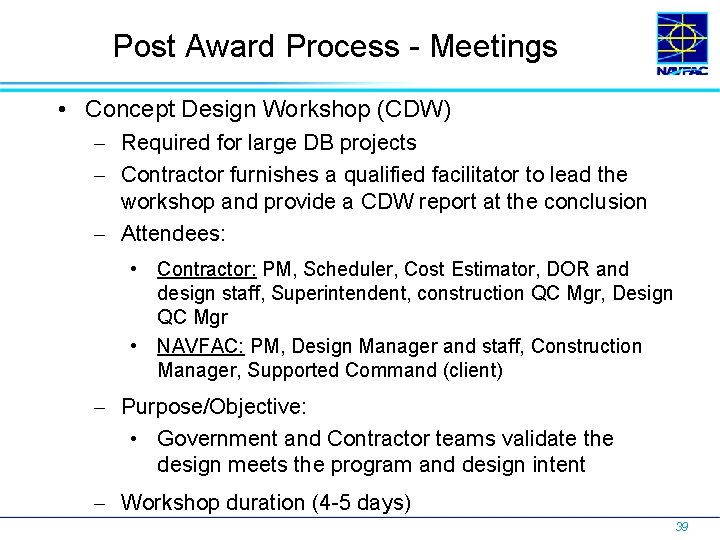 Post Award Process - Meetings

NAVFAC

• Concept Design Workshop (CDW)
– Required for large DB projects
– Contractor furnishes a qualified facilitator to lead the workshop and provide a CDW report at the conclusion
– Attendees:
• Contractor: PM, Scheduler, Cost Estimator, DOR and design staff, Superintendent, construction QC Mgr, Design QC Mgr
• NAVFAC: PM, Design Manager and staff, Construction Manager, Supported Command (client)
– Purpose/Objective:
• Government and Contractor teams validate the design meets the program and design intent
– Workshop duration (4-5 days)

39